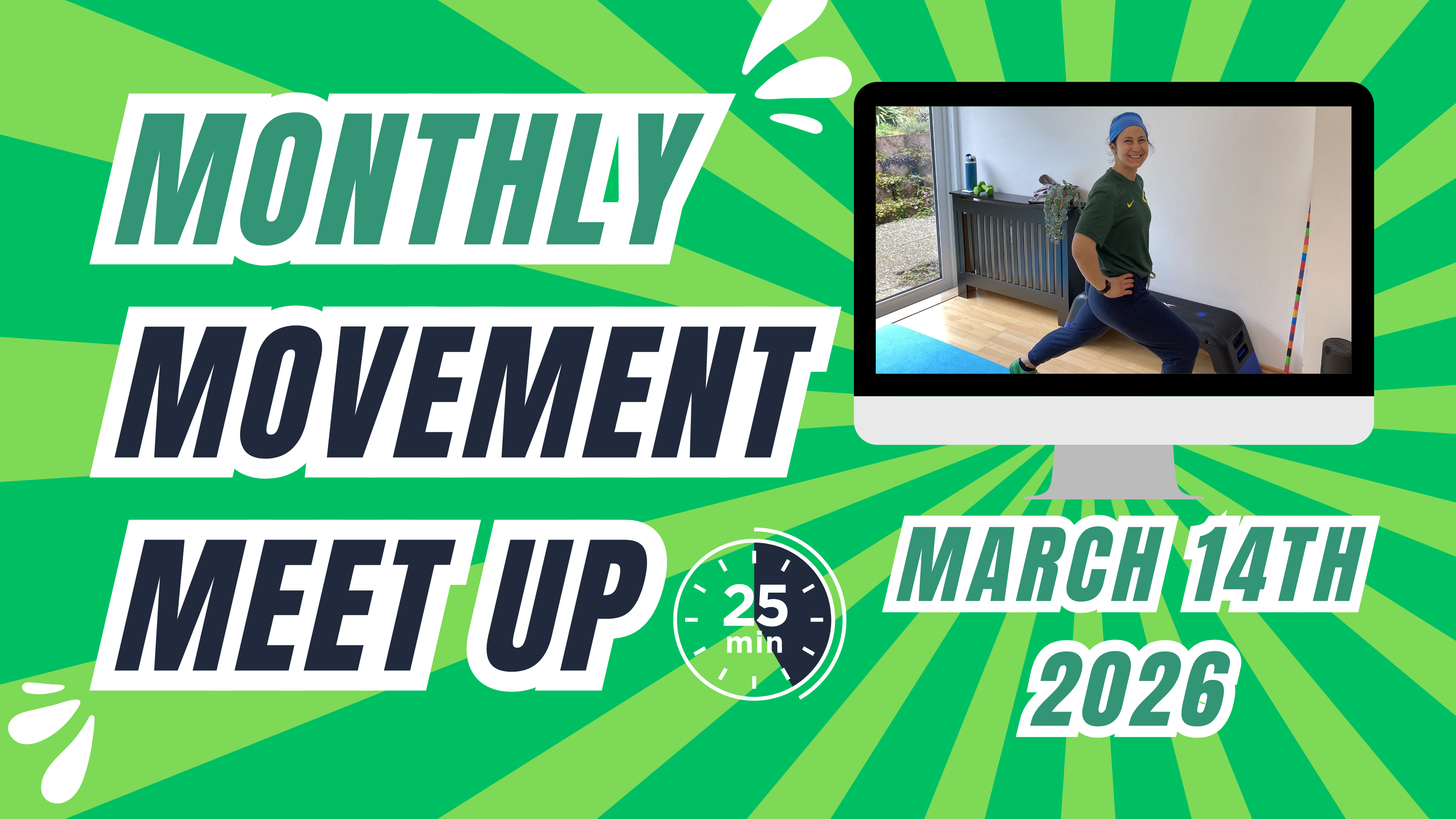 MONTHLY
MOVEMENT
MEET UP

25
min

MARCH 14TH
2026